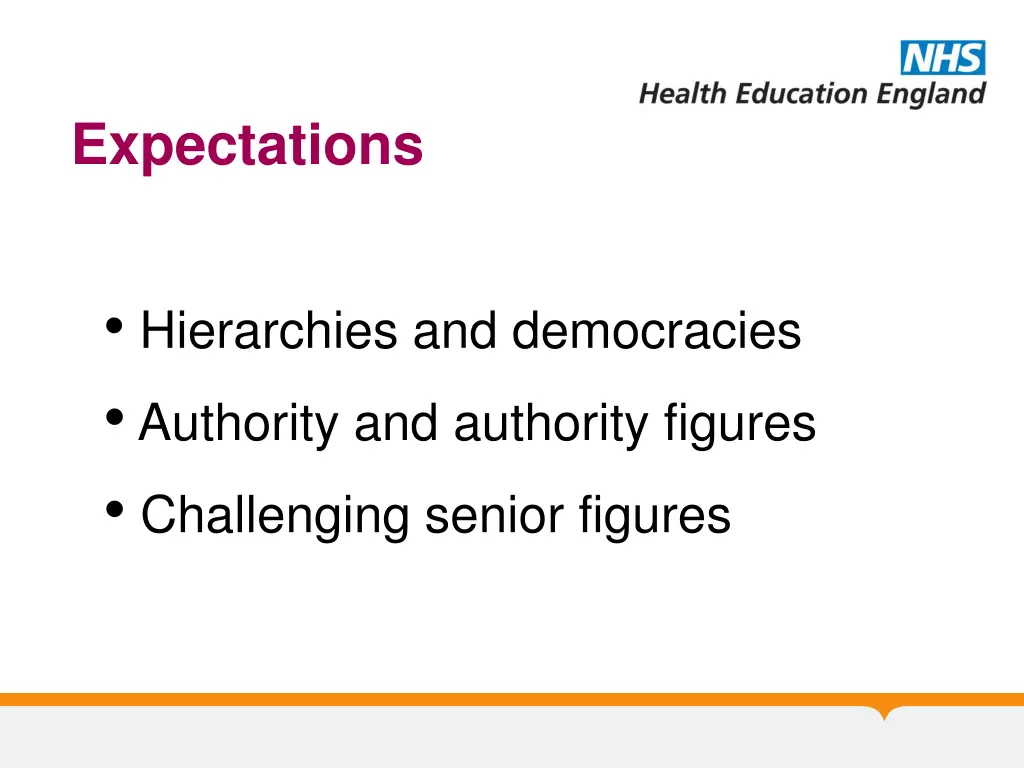 NHS
Health Education England

Expectations

• Hierarchies and democracies
• Authority and authority figures
• Challenging senior figures